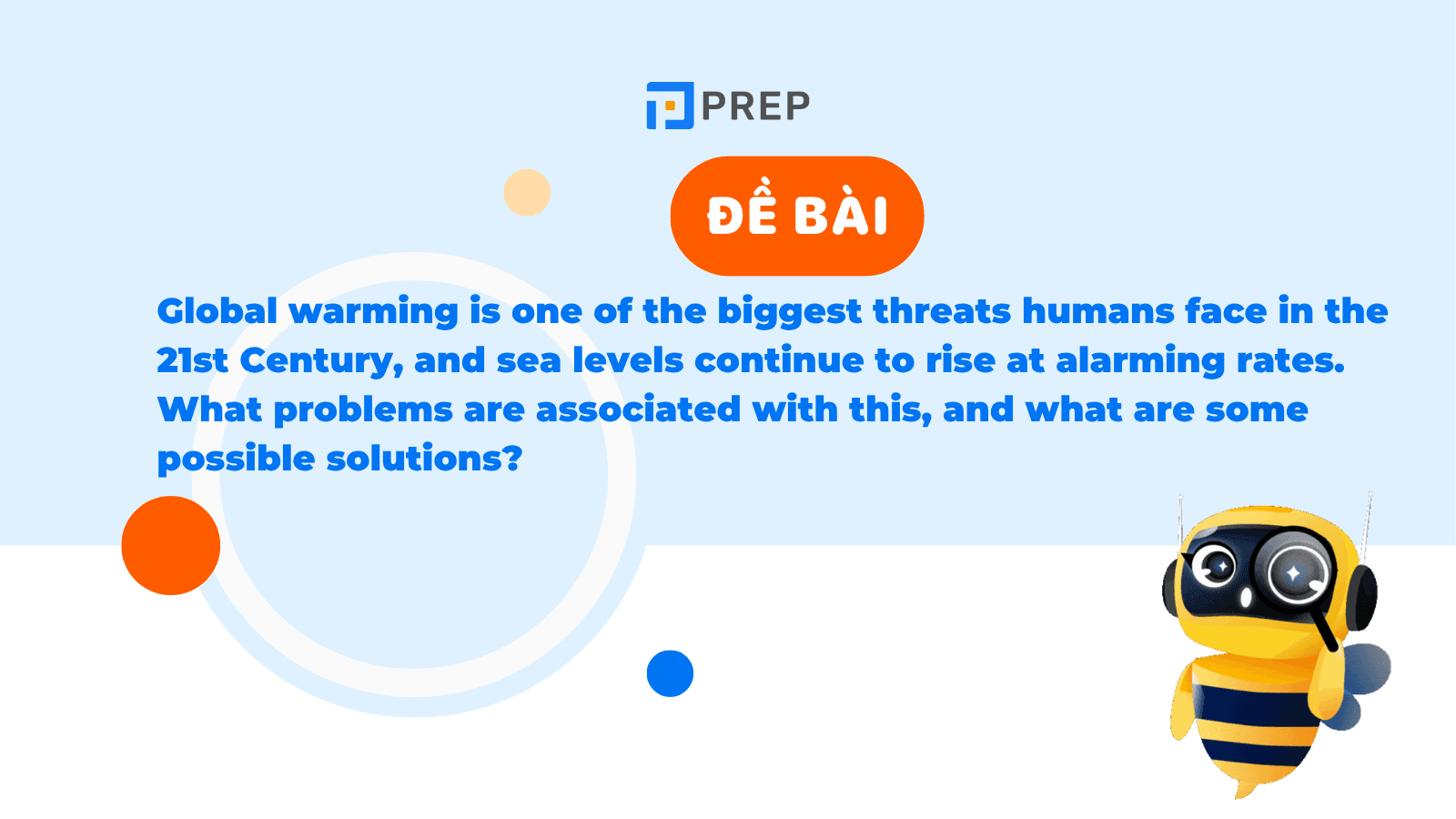 PREP

ĐỀ BÀI

Global warming is one of the biggest threats humans face in the 21st Century, and sea levels continue to rise at alarming rates. What problems are associated with this, and what are some possible solutions?